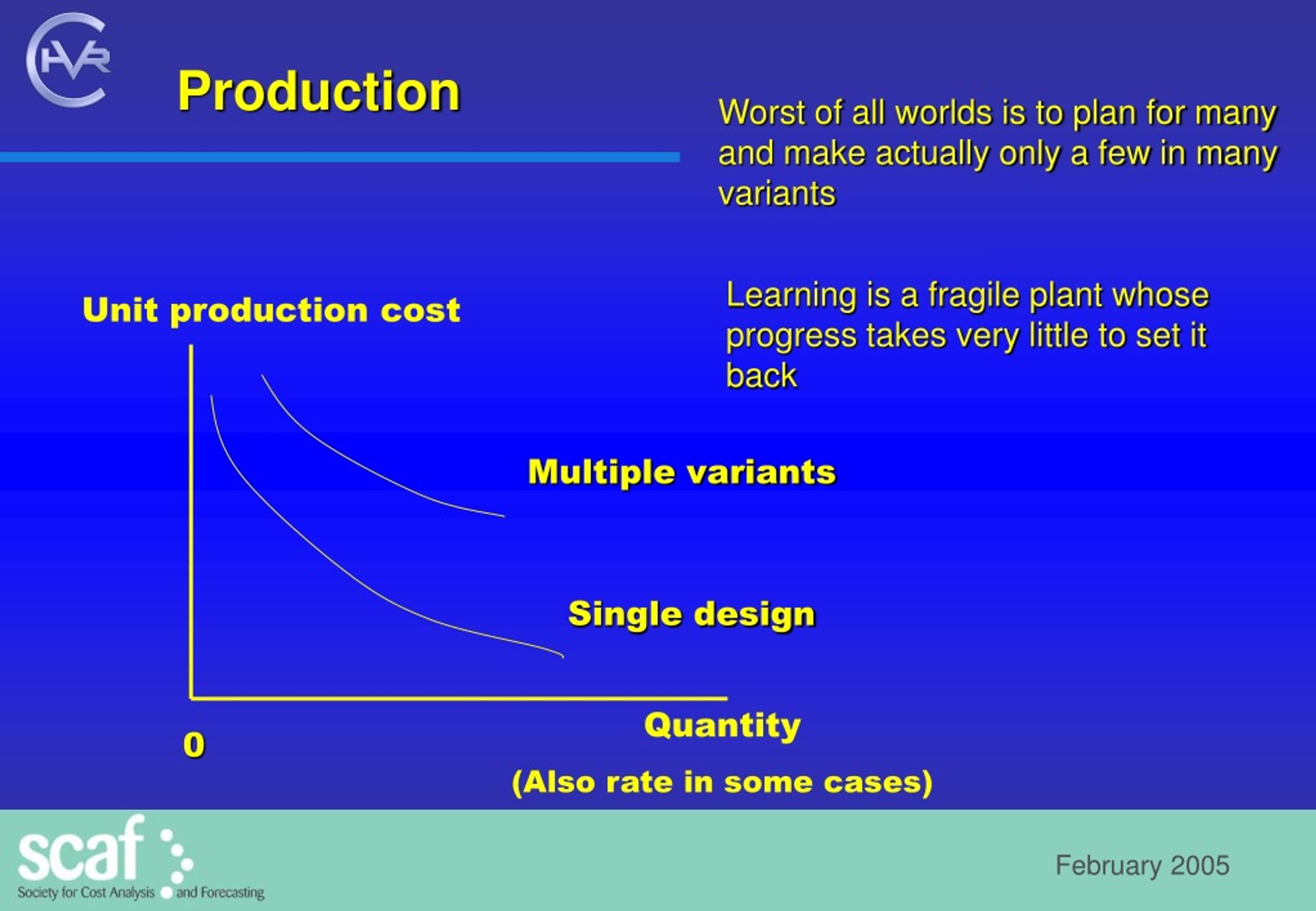 CHVR

Production

Worst of all worlds is to plan for many and make actually only a few in many variants

Learning is a fragile plant whose progress takes very little to set it back

Unit production cost

Multiple variants

Single design

0

Quantity

(Also rate in some cases)

scaf
Society for Cost Analysis and Forecasting

February 2005